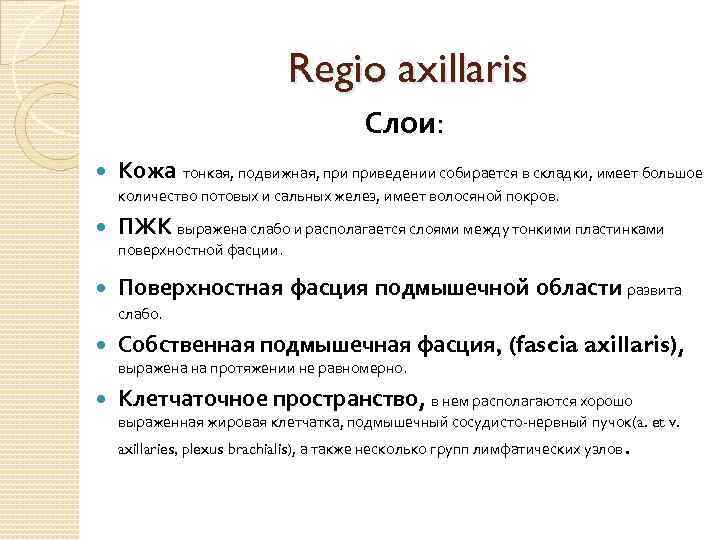 Regio axillaris

Слои:

Кожа тонкая, подвижная, при приведении собирается в складки, имеет большое количество потовых и сальных желез, имеет волосяной покров.

ПЖК выражена слабо и располагается слоями между тонкими пластинками поверхностной фасции.

Поверхностная фасция подмышечной области развита слабо.

Собственная подмышечная фасция, (fascia axillaris), выражена на протяжении не равномерно.

Клетчаточное пространство, в нем располагаются хорошо выраженная жировая клетчатка, подмышечный сосудисто-нервный пучок(a. et v. axillaries, plexus brachialis), а также несколько групп лимфатических узлов.